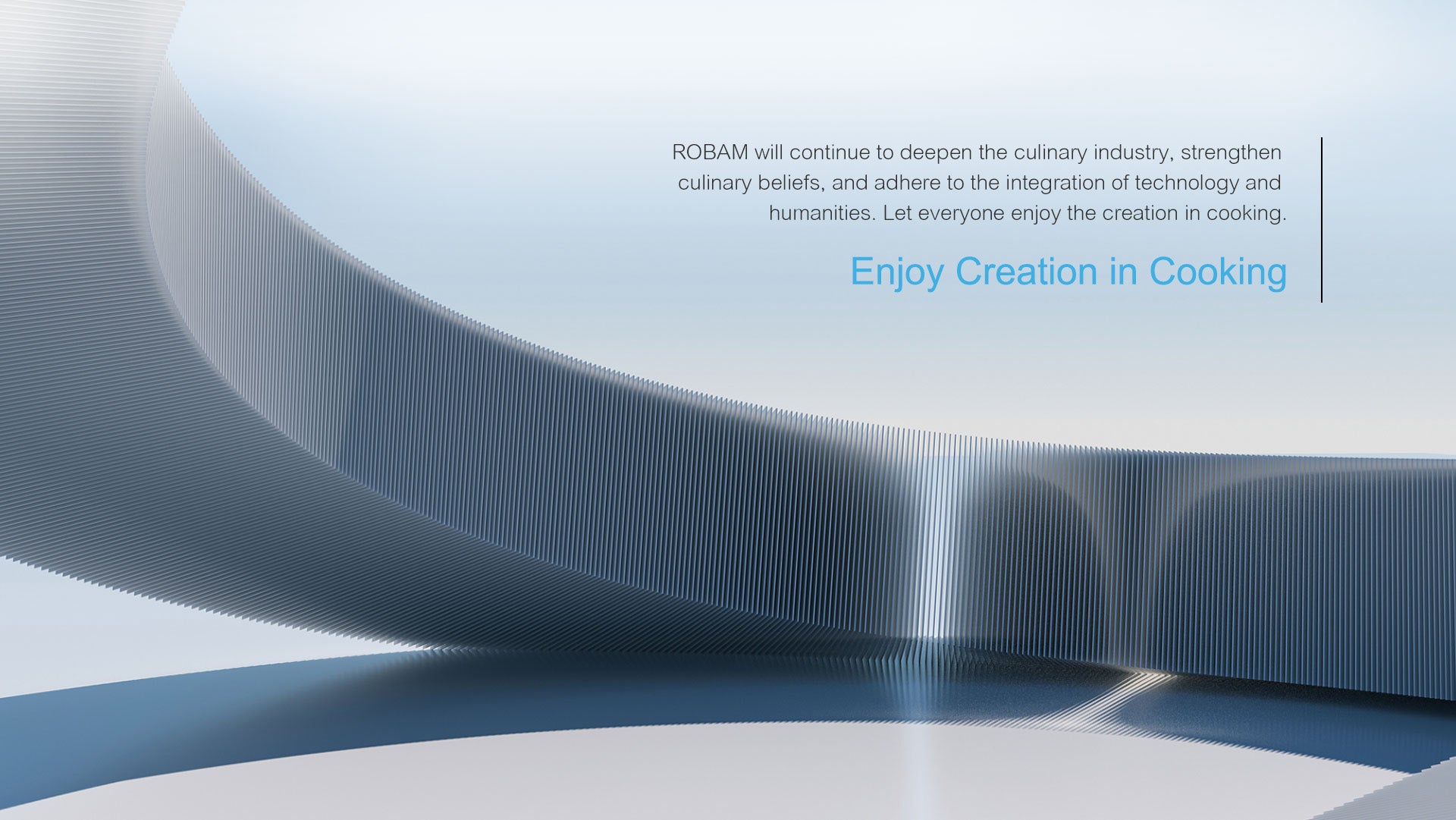 ROBAM will continue to deepen the culinary industry, strengthen culinary beliefs, and adhere to the integration of technology and humanities. Let everyone enjoy the creation in cooking.

Enjoy Creation in Cooking